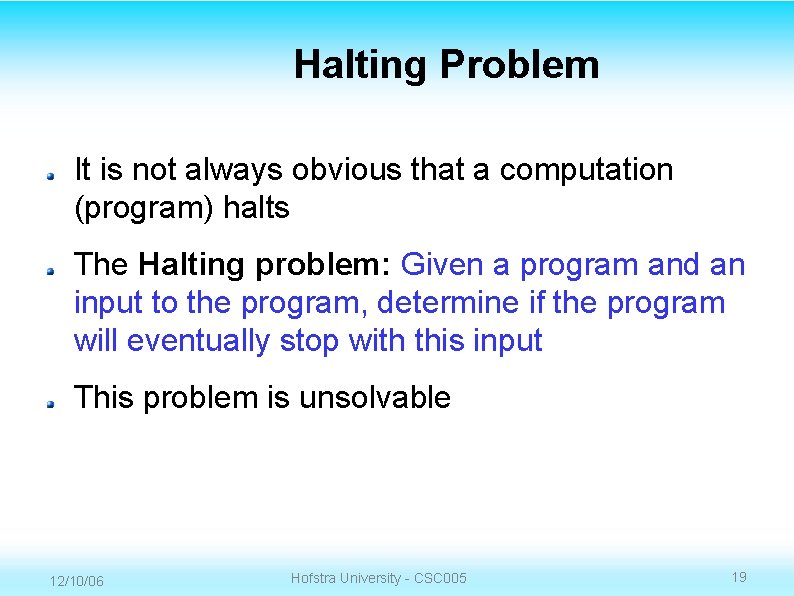 Halting Problem

It is not always obvious that a computation (program) halts

The Halting problem: Given a program and an input to the program, determine if the program will eventually stop with this input

This problem is unsolvable

12/10/06

Hofstra University - CSC005

19